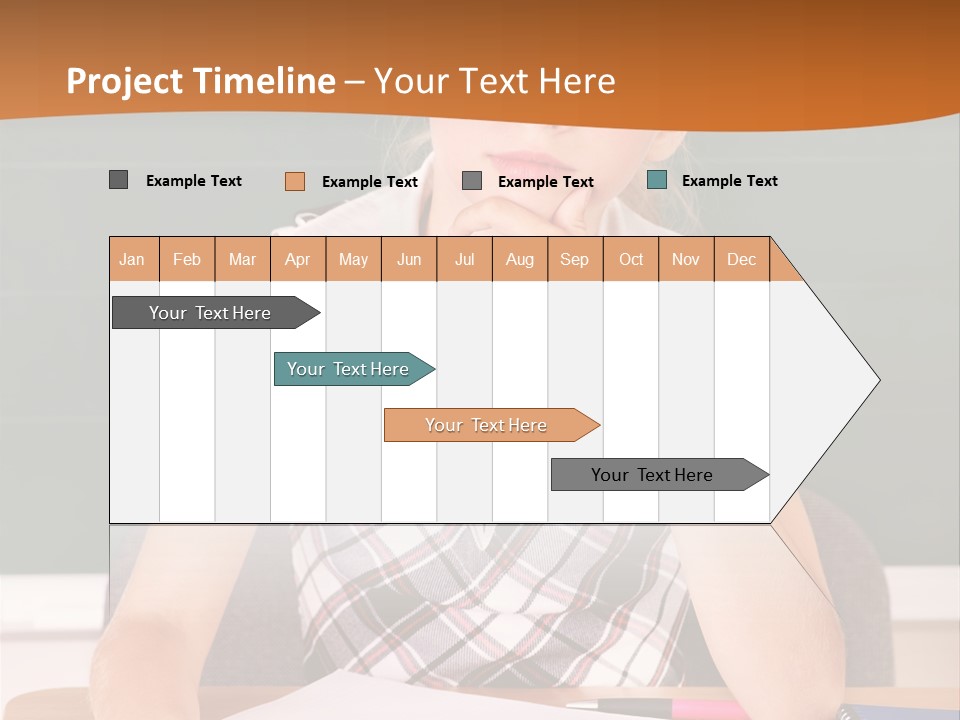 Project Timeline – Your Text Here

Example Text
Example Text
Example Text
Example Text

| Jan | Feb | Mar | Apr | May | Jun | Jul | Aug | Sep | Oct | Nov | Dec |
|---|---|---|---|---|---|---|---|---|---|---|---|

Your Text Here
Your Text Here
Your Text Here
Your Text Here